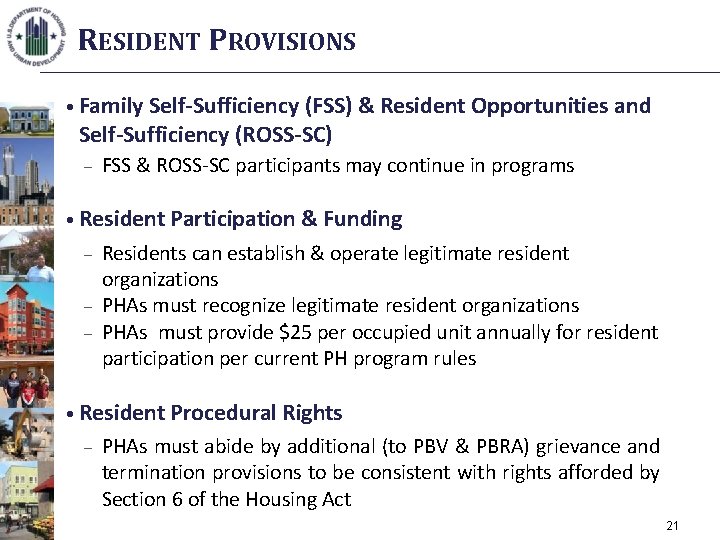 U.S. DEPARTMENT OF HOUSING AND URBAN DEVELOPMENT

RESIDENT PROVISIONS

• Family Self-Sufficiency (FSS) & Resident Opportunities and Self-Sufficiency (ROSS-SC)
– FSS & ROSS-SC participants may continue in programs

• Resident Participation & Funding
– Residents can establish & operate legitimate resident organizations
– PHAs must recognize legitimate resident organizations
– PHAs must provide \$25 per occupied unit annually for resident participation per current PH program rules

• Resident Procedural Rights
– PHAs must abide by additional (to PBV & PBRA) grievance and termination provisions to be consistent with rights afforded by Section 6 of the Housing Act

21